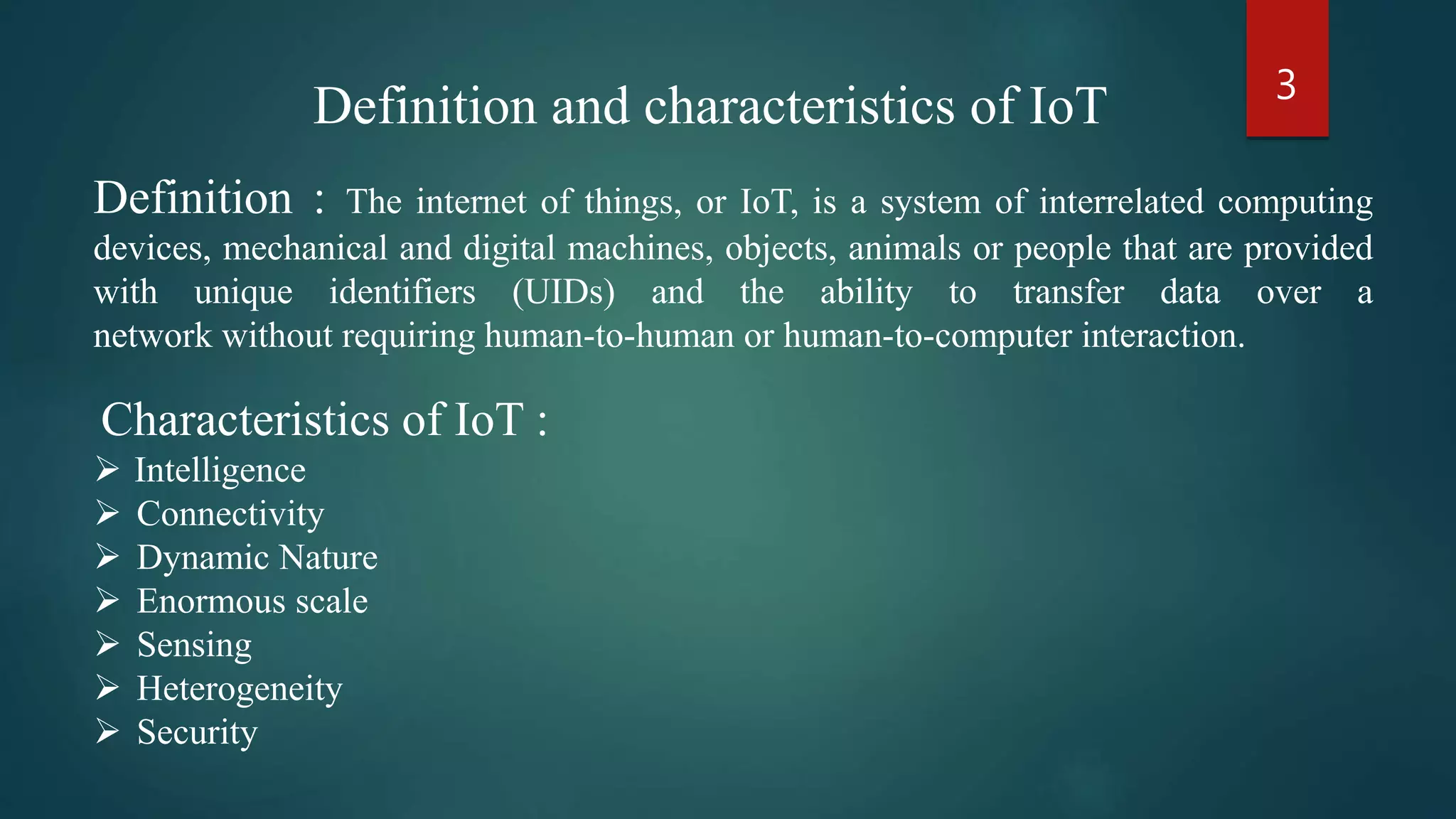 3

Definition and characteristics of IoT

Definition : The internet of things, or IoT, is a system of interrelated computing devices, mechanical and digital machines, objects, animals or people that are provided with unique identifiers (UIDs) and the ability to transfer data over a network without requiring human-to-human or human-to-computer interaction.

Characteristics of IoT :
➢ Intelligence
➢ Connectivity
➢ Dynamic Nature
➢ Enormous scale
➢ Sensing
➢ Heterogeneity
➢ Security